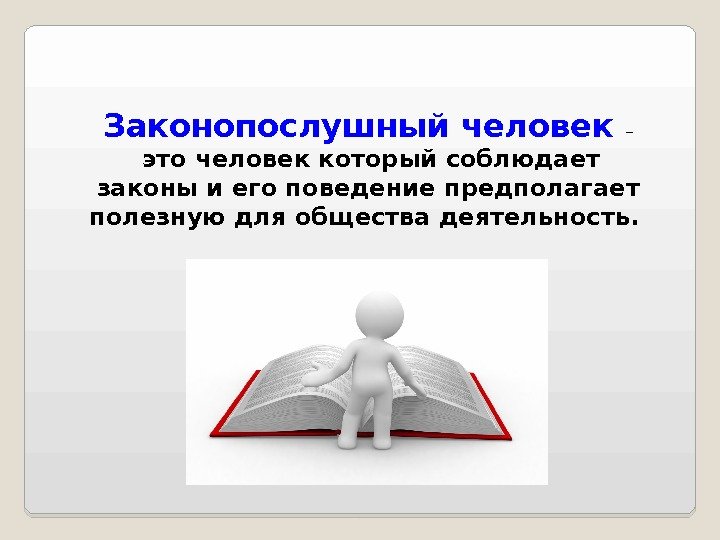 Законопослушный человек – это человек который соблюдает законы и его поведение предполагает полезную для общества деятельность.